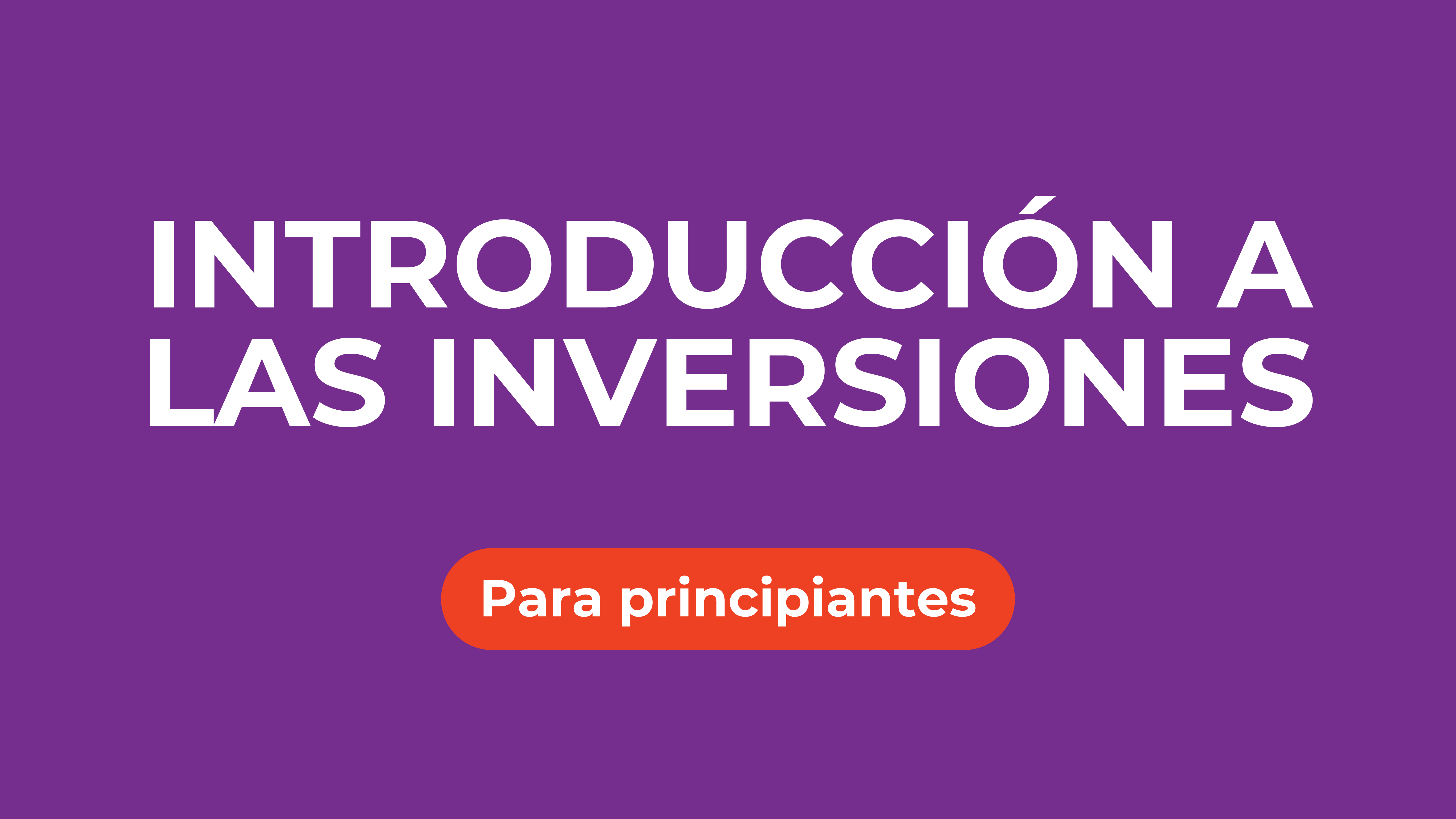 INTRODUCCIÓN A LAS INVERSIONES

Para principiantes